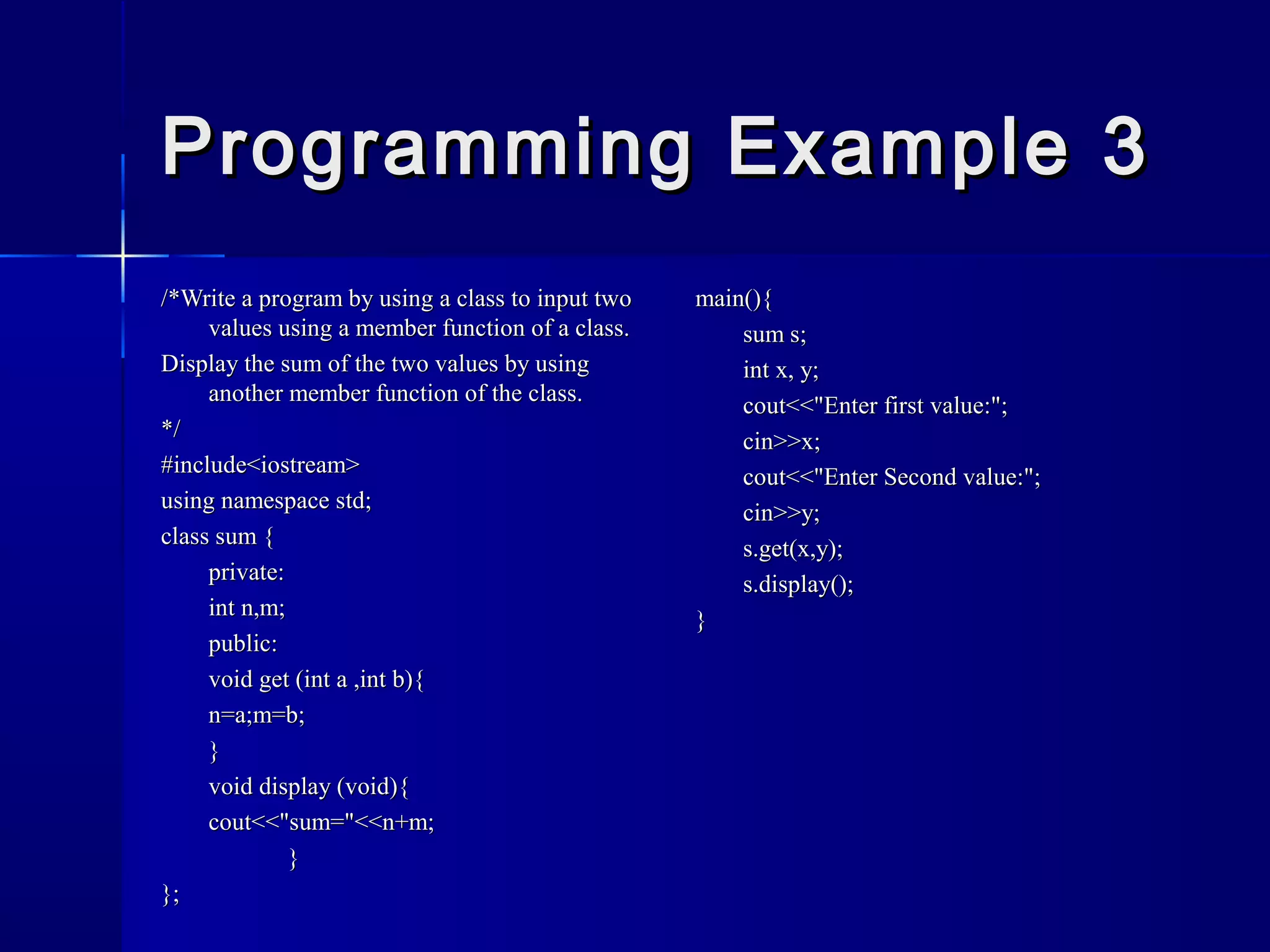 Programming Example 3

/*Write a program by using a class to input two values using a member function of a class.

Display the sum of the two values by using another member function of the class.

*/

#include<iostream>

using namespace std;

class sum {

private:

int n,m;

public:

void get (int a ,int b){

n=a;m=b;

}

void display (void){

cout<<"sum="<<n+m;

}

};

main(){

sum s;

int x, y;

cout<<"Enter first value:";

cin>>x;

cout<<"Enter Second value:";

cin>>y;

s.get(x,y);

s.display();

}